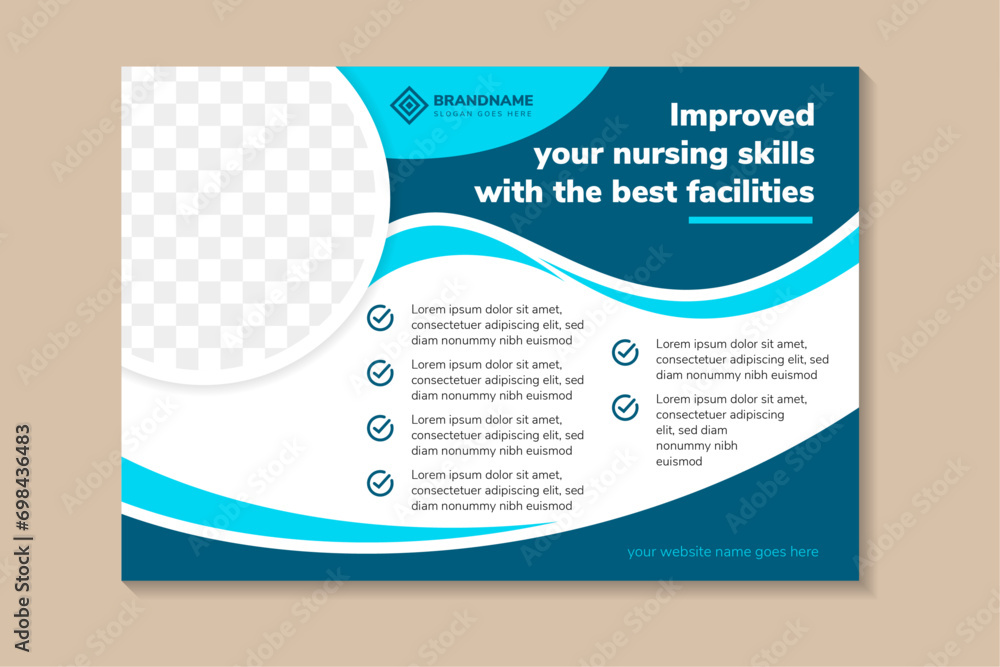 BRANDNAME
SLOGAN GOES HERE

Improved your nursing skills with the best facilities

Lorem ipsum dolor sit amet, consectetuer adipiscing elit, sed diam nonummy nibh euismod

Lorem ipsum dolor sit amet, consectetuer adipiscing elit, sed diam nonummy nibh euismod

Lorem ipsum dolor sit amet, consectetuer adipiscing elit, sed diam nonummy nibh euismod

Lorem ipsum dolor sit amet, consectetuer adipiscing elit, sed diam nonummy nibh euismod

Lorem ipsum dolor sit amet, consectetuer adipiscing elit, sed diam nonummy nibh euismod

Lorem ipsum dolor sit amet, consectetuer adipiscing elit, sed diam nonummy nibh euismod

your website name goes here

Adobe Stock | #698436483